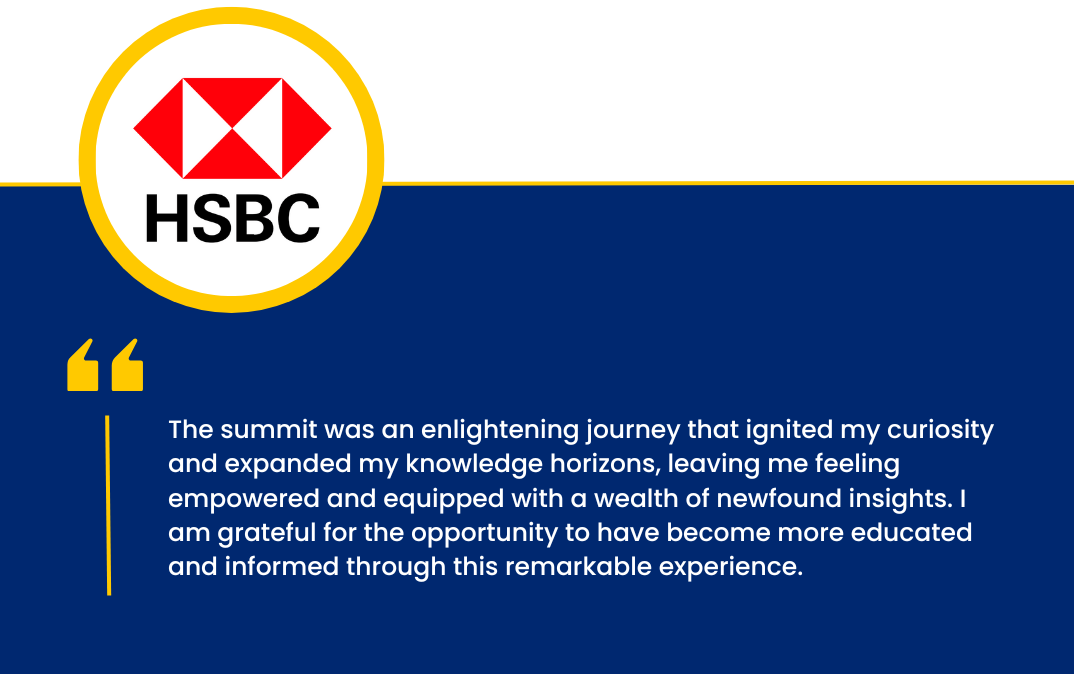 HSBC

“

The summit was an enlightening journey that ignited my curiosity and expanded my knowledge horizons, leaving me feeling empowered and equipped with a wealth of newfound insights. I am grateful for the opportunity to have become more educated and informed through this remarkable experience.